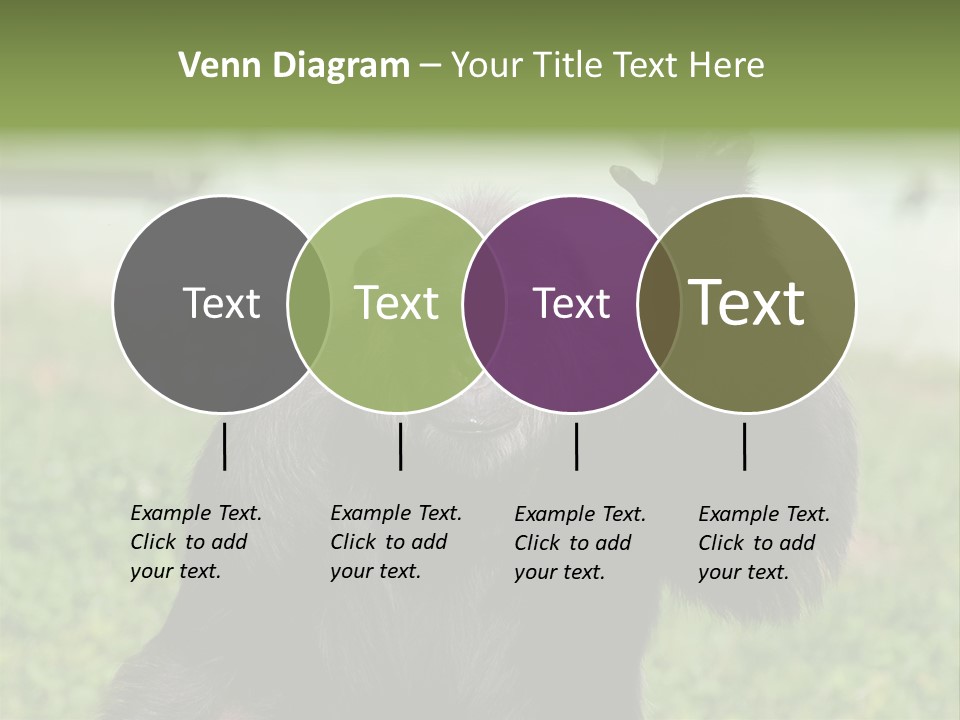 Venn Diagram – Your Title Text Here

Text

Text

Text

Text

Example Text. Click to add your text.

Example Text. Click to add your text.

Example Text. Click to add your text.

Example Text. Click to add your text.